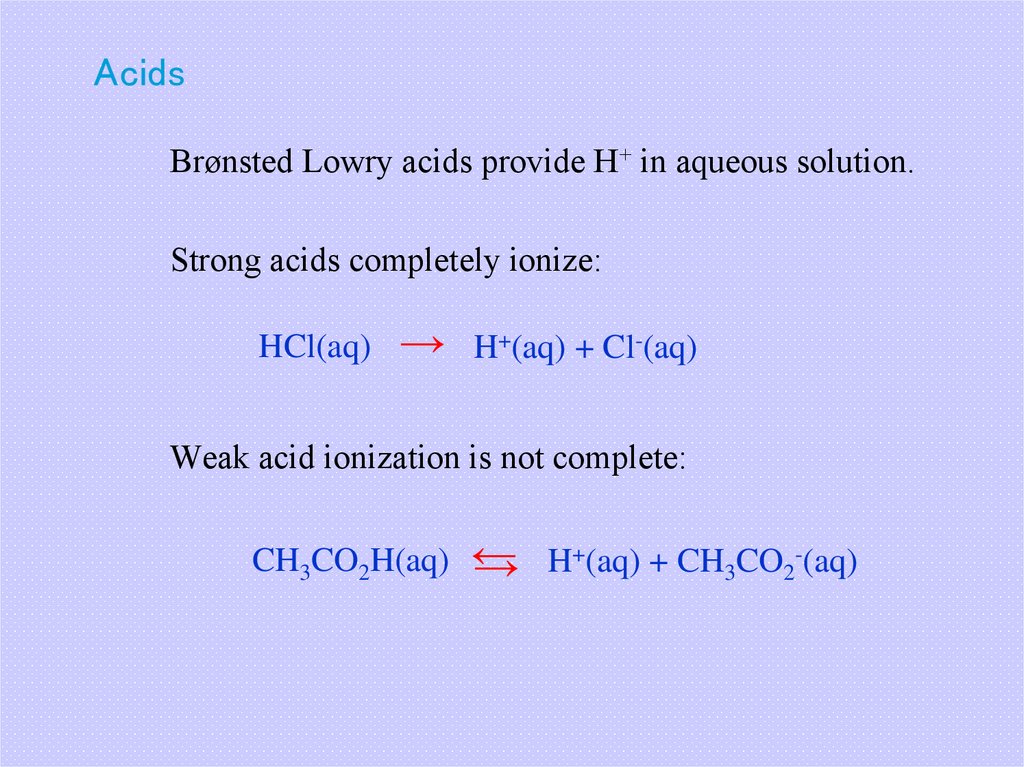 Acids

Brønsted Lowry acids provide $H^+$ in aqueous solution.

Strong acids completely ionize:

$HCl(aq) \rightarrow H^+(aq) + Cl^-(aq)$

Weak acid ionization is not complete:

$CH_3CO_2H(aq) \leftrightarrows H^+(aq) + CH_3CO_2^-(aq)$